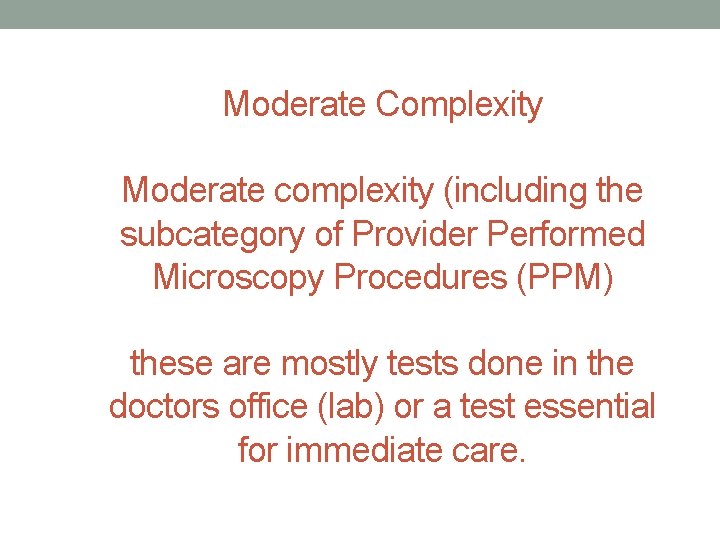 Moderate Complexity

Moderate complexity (including the subcategory of Provider Performed Microscopy Procedures (PPM)

these are mostly tests done in the doctors office (lab) or a test essential for immediate care.